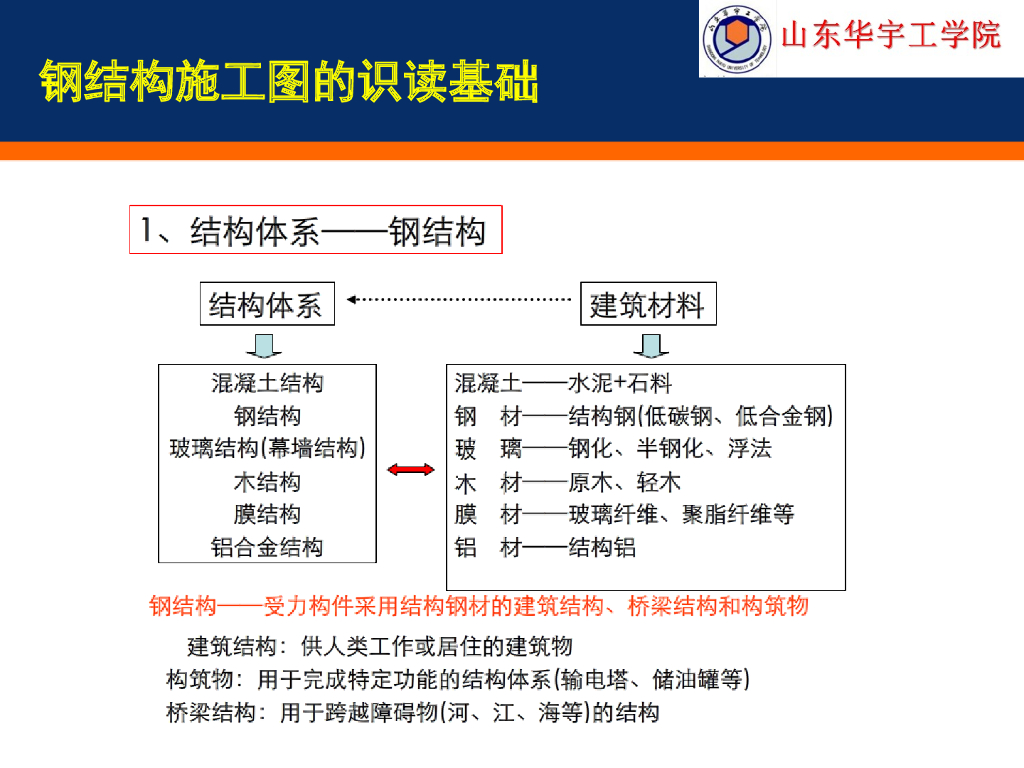 山东华宇工学院

钢结构施工图的识读基础

1、结构体系——钢结构

结构体系

建筑材料

混凝土结构
钢结构
玻璃结构(幕墙结构)
木结构
膜结构
铝合金结构

混凝土——水泥+石料
钢　材——结构钢(低碳钢、低合金钢)
玻　璃——钢化、半钢化、浮法
木　材——原木、轻木
膜　材——玻璃纤维、聚脂纤维等
铝　材——结构铝

钢结构——受力构件采用结构钢材的建筑结构、桥梁结构和构筑物

建筑结构：供人类工作或居住的建筑物
构筑物：用于完成特定功能的结构体系(输电塔、储油罐等)
桥梁结构：用于跨越障碍物(河、江、海等)的结构